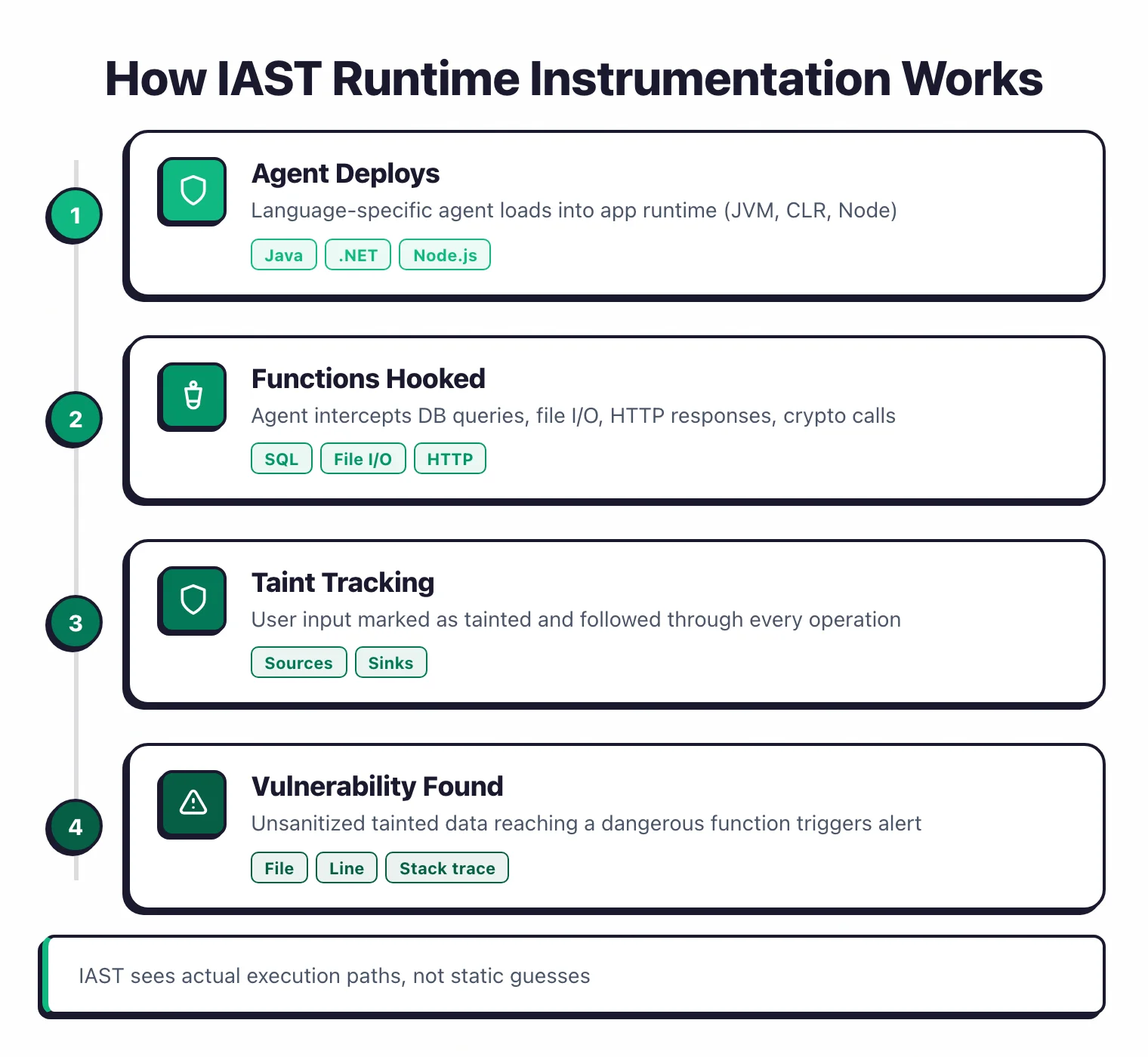 How IAST Runtime Instrumentation Works

1

Agent Deploys

Language-specific agent loads into app runtime (JVM, CLR, Node)

Java .NET Node.js

2

Functions Hooked

Agent intercepts DB queries, file I/O, HTTP responses, crypto calls

SQL File I/O HTTP

3

Taint Tracking

User input marked as tainted and followed through every operation

Sources Sinks

4

Vulnerability Found

Unsanitized tainted data reaching a dangerous function triggers alert

File Line Stack trace

IAST sees actual execution paths, not static guesses